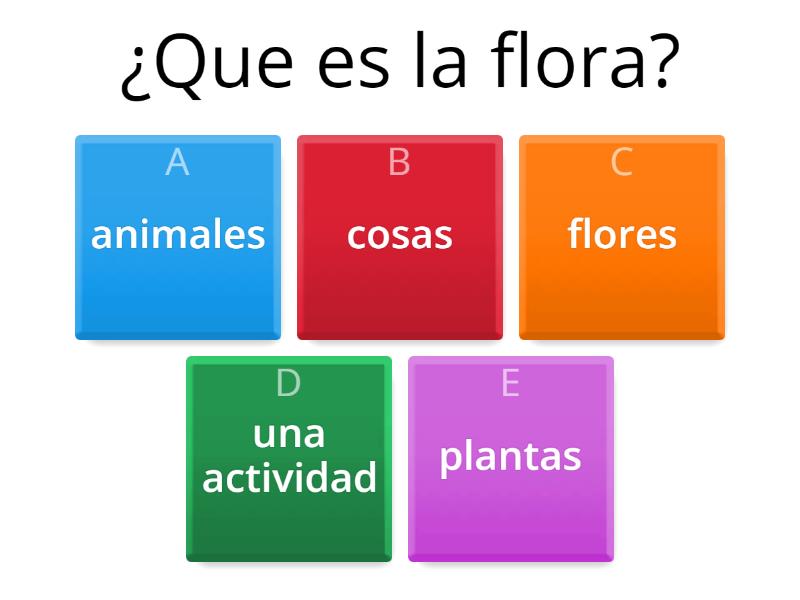 ¿Que es la flora?

A
animales

B
cosas

C
flores

D
una actividad

E
plantas